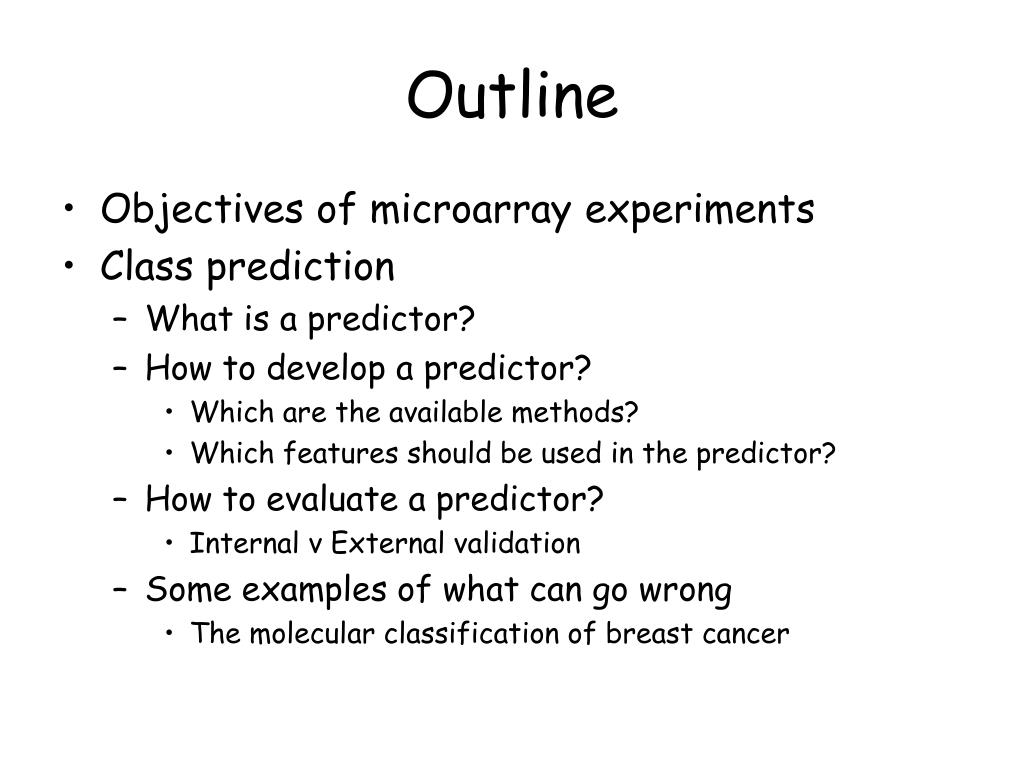 Outline

• Objectives of microarray experiments
• Class prediction
– What is a predictor?
– How to develop a predictor?
• Which are the available methods?
• Which features should be used in the predictor?
– How to evaluate a predictor?
• Internal v External validation
– Some examples of what can go wrong
• The molecular classification of breast cancer